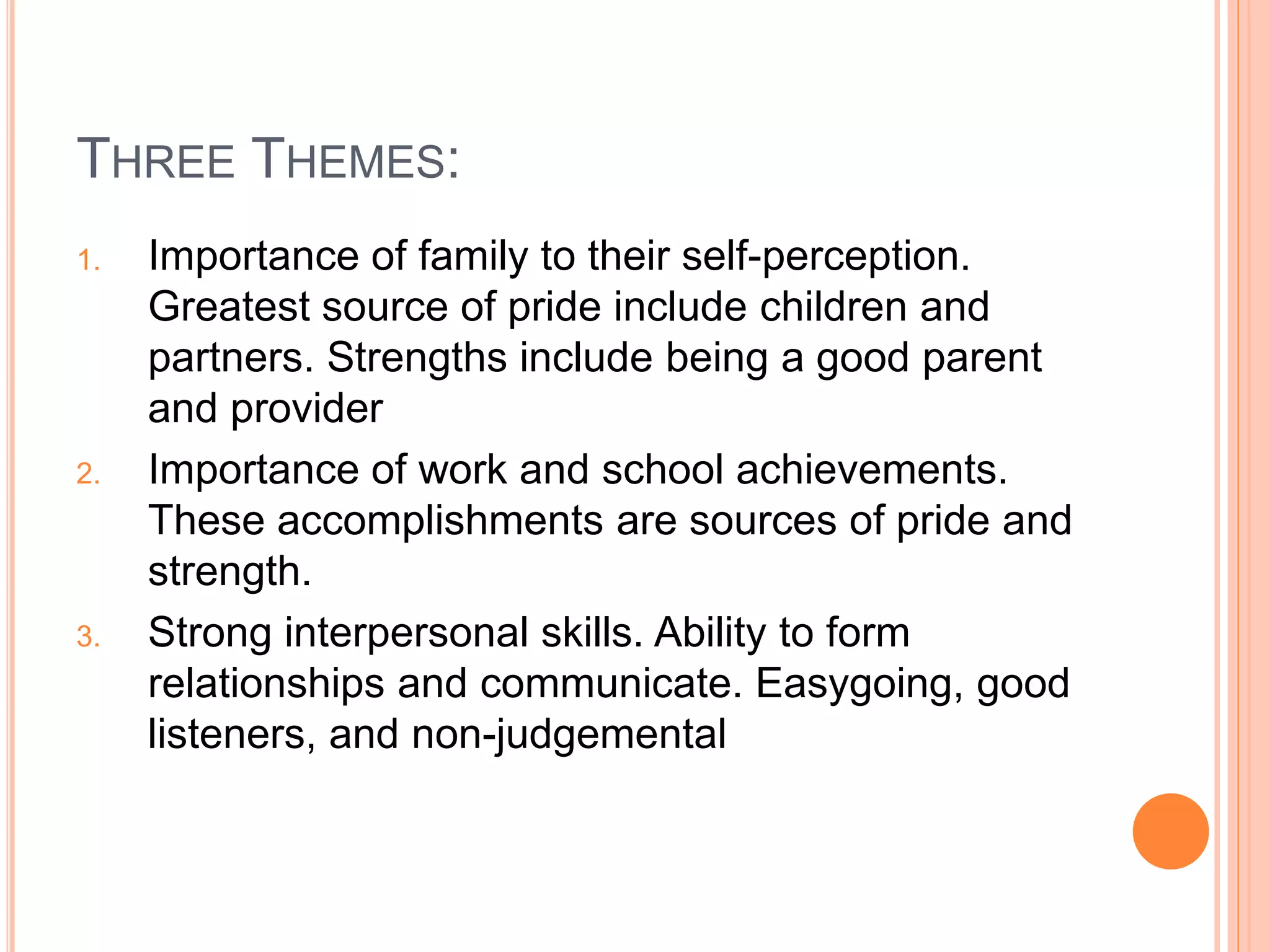 THREE THEMES:

1. Importance of family to their self-perception. Greatest source of pride include children and partners. Strengths include being a good parent and provider
2. Importance of work and school achievements. These accomplishments are sources of pride and strength.
3. Strong interpersonal skills. Ability to form relationships and communicate. Easygoing, good listeners, and non-judgemental